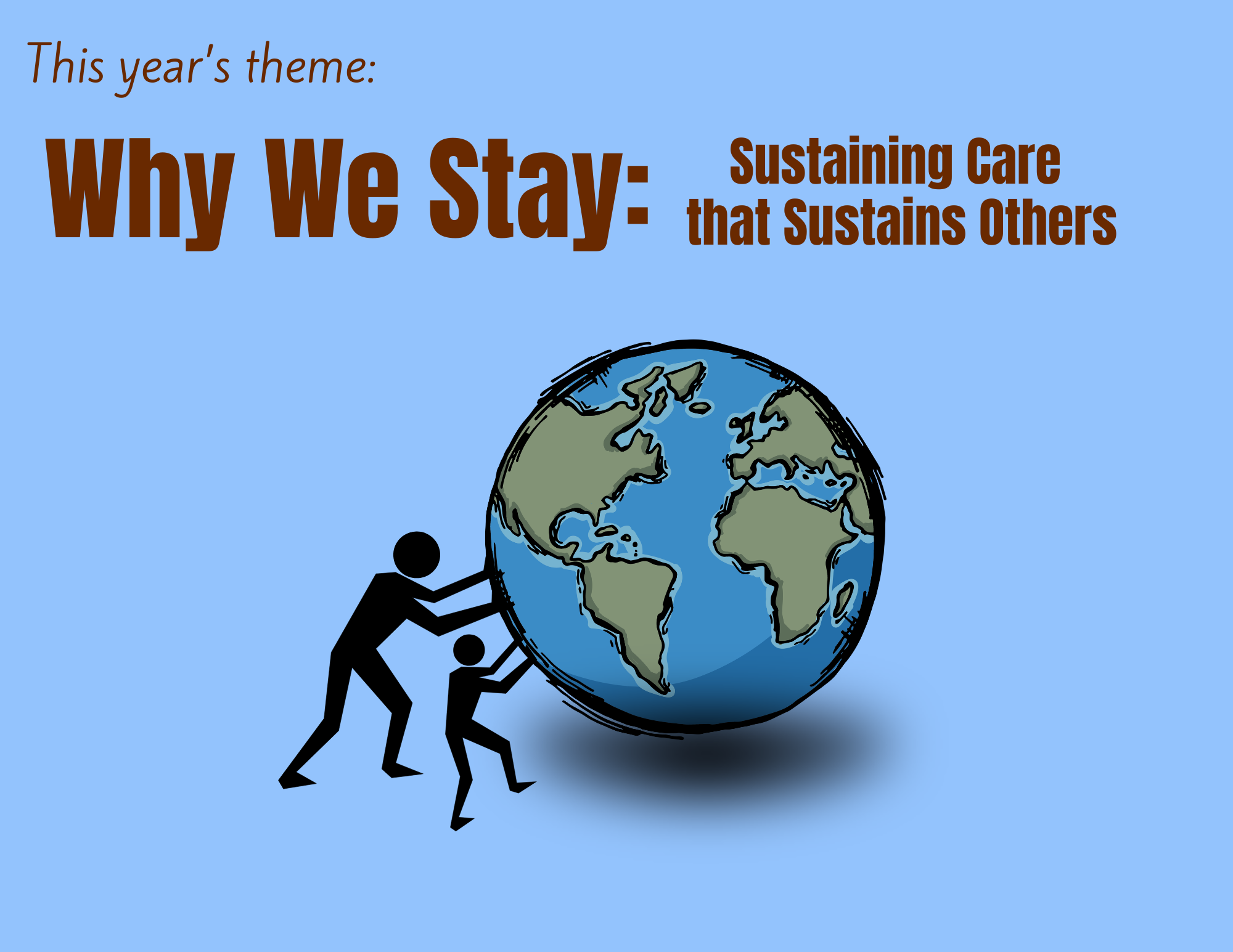 This year's theme:

Why We Stay: Sustaining Care that Sustains Others